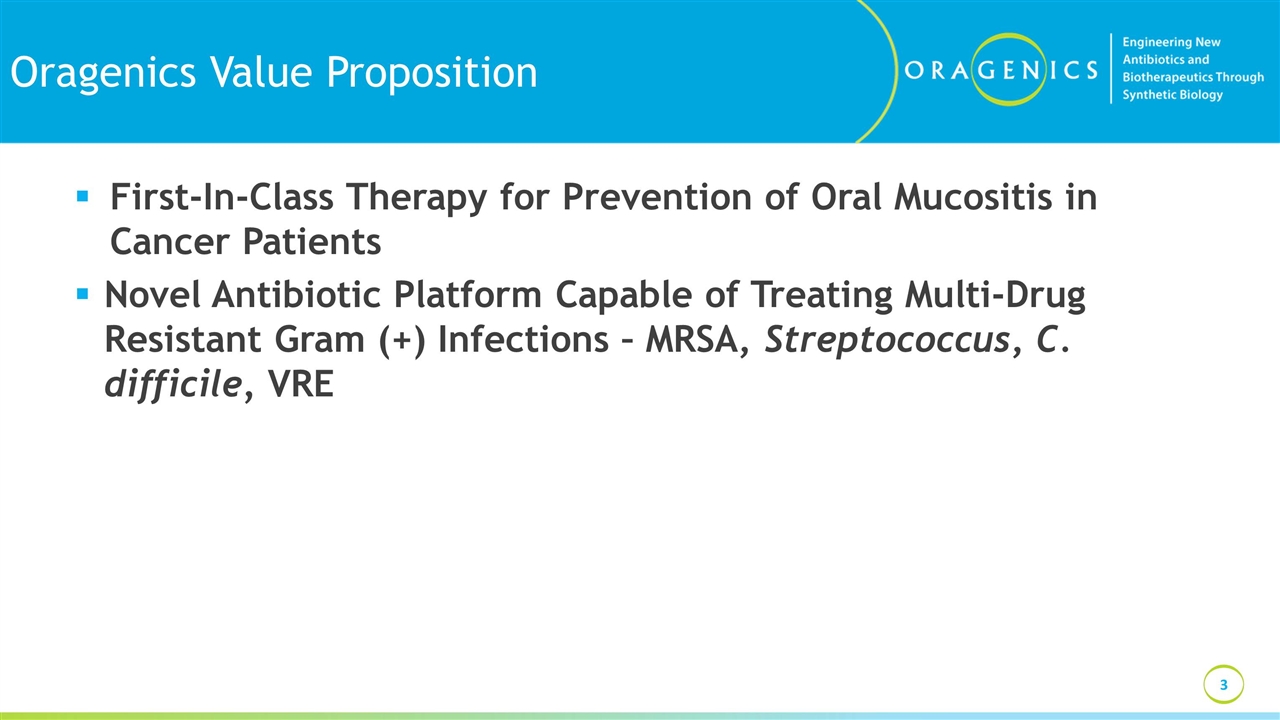 Oragenics Value Proposition

ORAGENICS

Engineering New Antibiotics and Biotherapeutics Through Synthetic Biology

▪ First-In-Class Therapy for Prevention of Oral Mucositis in Cancer Patients

▪ Novel Antibiotic Platform Capable of Treating Multi-Drug Resistant Gram (+) Infections – MRSA, Streptococcus, C. difficile, VRE

3